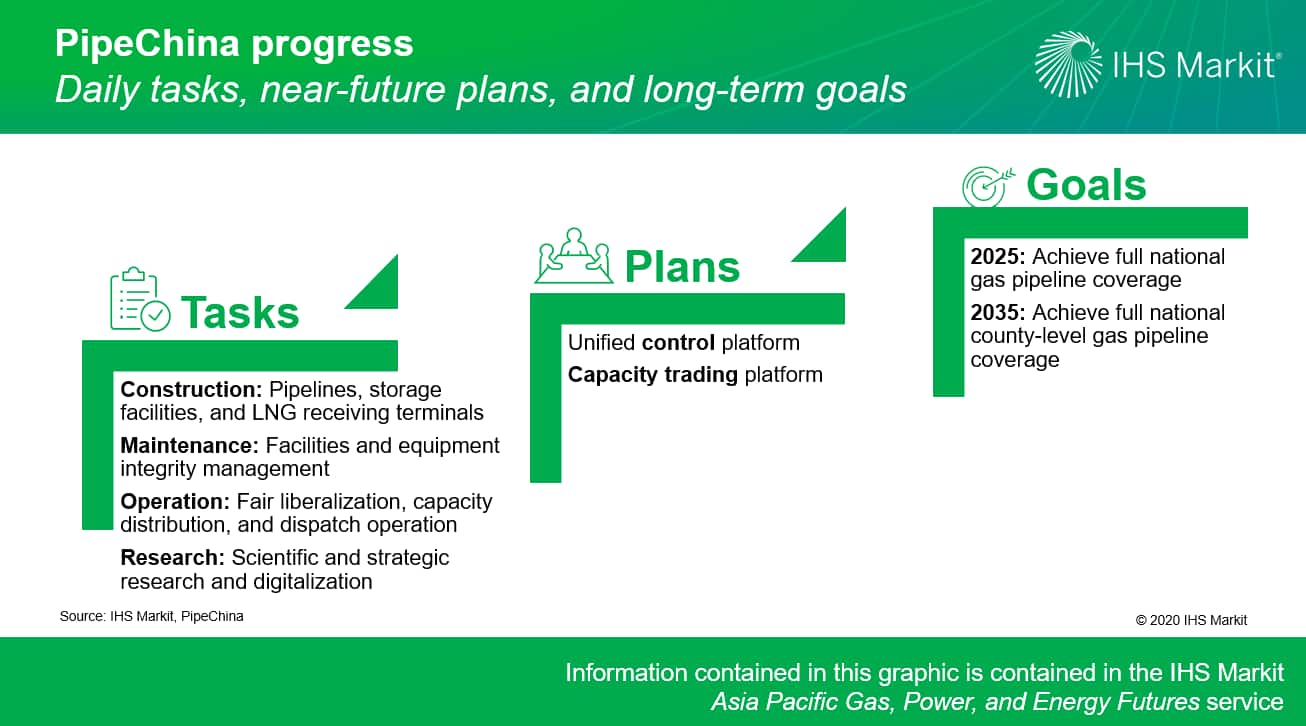 PipeChina progress
Daily tasks, near-future plans, and long-term goals

IHS Markit®

Tasks

Construction: Pipelines, storage facilities, and LNG receiving terminals

Maintenance: Facilities and equipment integrity management

Operation: Fair liberalization, capacity distribution, and dispatch operation

Research: Scientific and strategic research and digitalization

Plans

Unified control platform

Capacity trading platform

Goals

2025: Achieve full national gas pipeline coverage

2035: Achieve full national county-level gas pipeline coverage

Source: IHS Markit, PipeChina

© 2020 IHS Markit

Information contained in this graphic is contained in the IHS Markit Asia Pacific Gas, Power, and Energy Futures service